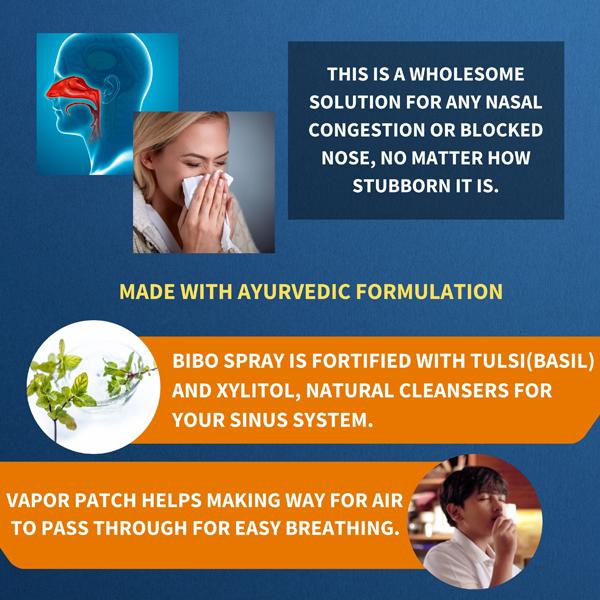 THIS IS A WHOLESOME SOLUTION FOR ANY NASAL CONGESTION OR BLOCKED NOSE, NO MATTER HOW STUBBORN IT IS.

MADE WITH AYURVEDIC FORMULATION

BIBO SPRAY IS FORTIFIED WITH TULSI(BASIL) AND XYLITOL, NATURAL CLEANSERS FOR YOUR SINUS SYSTEM.

VAPOR PATCH HELPS MAKING WAY FOR AIR TO PASS THROUGH FOR EASY BREATHING.